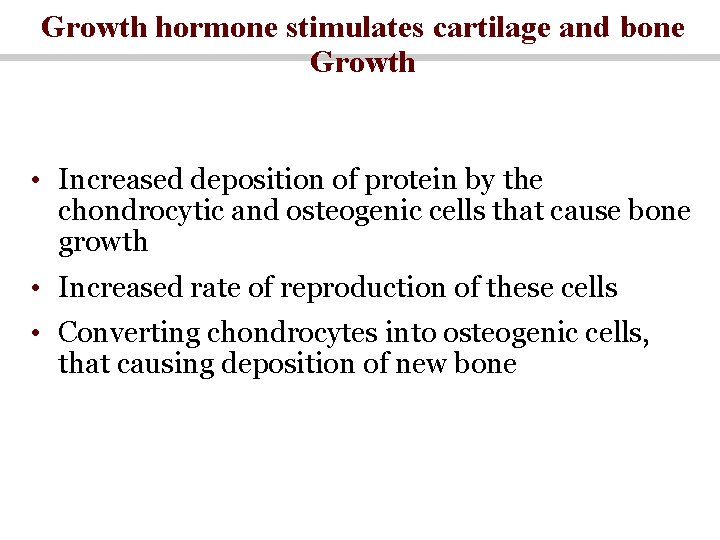 Growth hormone stimulates cartilage and bone Growth

• Increased deposition of protein by the chondrocytic and osteogenic cells that cause bone growth

• Increased rate of reproduction of these cells

• Converting chondrocytes into osteogenic cells, that causing deposition of new bone